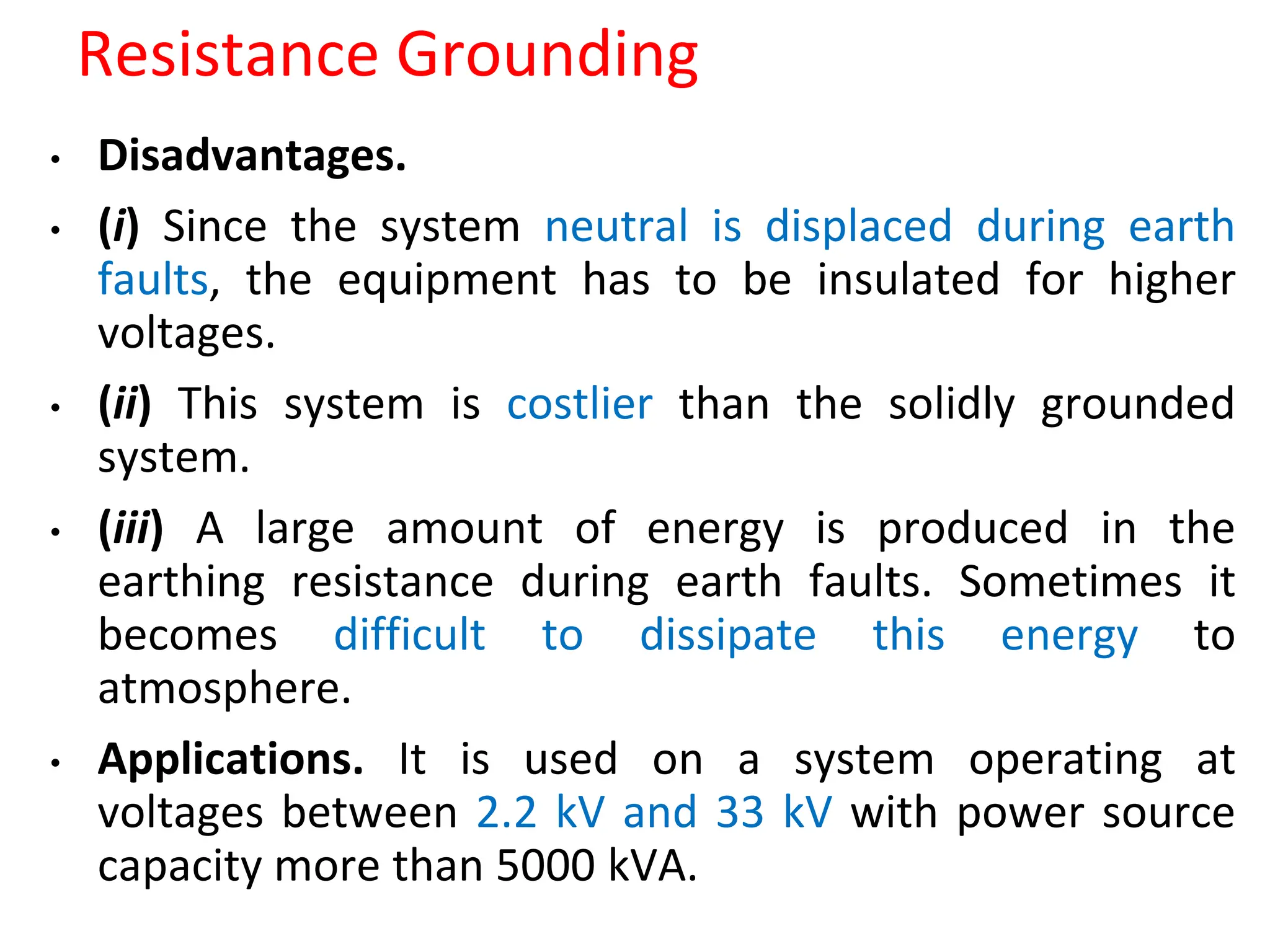 Resistance Grounding

• Disadvantages.

• (i) Since the system neutral is displaced during earth faults, the equipment has to be insulated for higher voltages.

• (ii) This system is costlier than the solidly grounded system.

• (iii) A large amount of energy is produced in the earthing resistance during earth faults. Sometimes it becomes difficult to dissipate this energy to atmosphere.

• Applications. It is used on a system operating at voltages between 2.2 kV and 33 kV with power source capacity more than 5000 kVA.